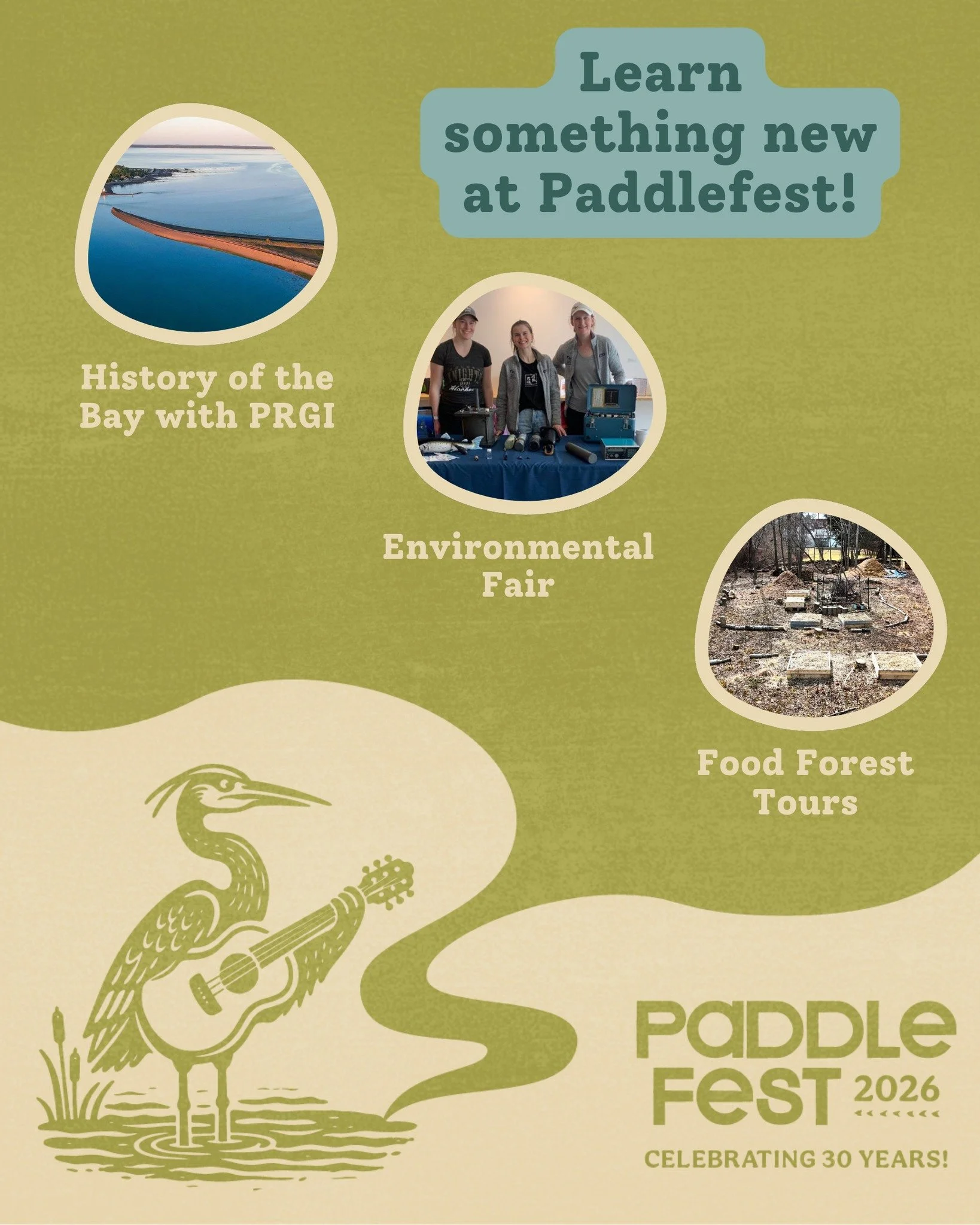 Learn something new at Paddlefest!

History of the Bay with PRGI

Environmental Fair

Food Forest Tours

PaDDLe FeST 2026

CELEBRATING 30 YEARS!